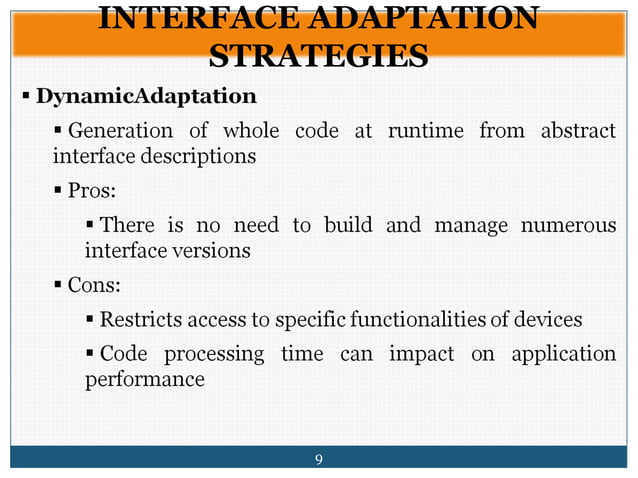 INTERFACE ADAPTATION STRATEGIES

▪ DynamicAdaptation

▪ Generation of whole code at runtime from abstract interface descriptions

▪ Pros:

▪ There is no need to build and manage numerous interface versions

▪ Cons:

▪ Restricts access to specific functionalities of devices

▪ Code processing time can impact on application performance

9